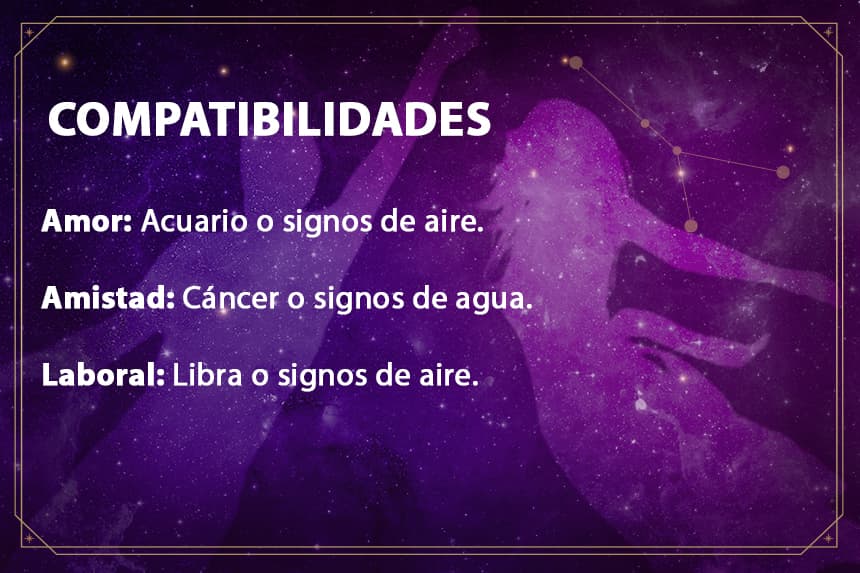 COMPATIBILIDADES

Amor: Acuario o signos de aire.

Amistad: Cáncer o signos de agua.

Laboral: Libra o signos de aire.